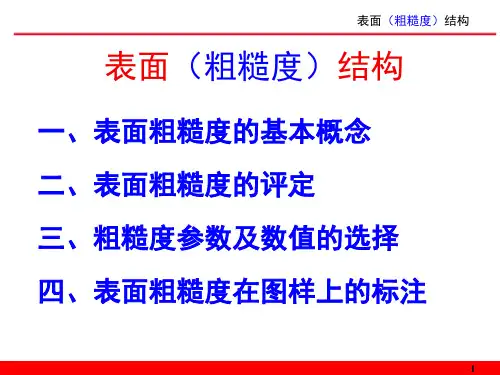 表面（粗糙度）结构

表面（粗糙度）结构

一、表面粗糙度的基本概念

二、表面粗糙度的评定

三、粗糙度参数及数值的选择

四、表面粗糙度在图样上的标注

1